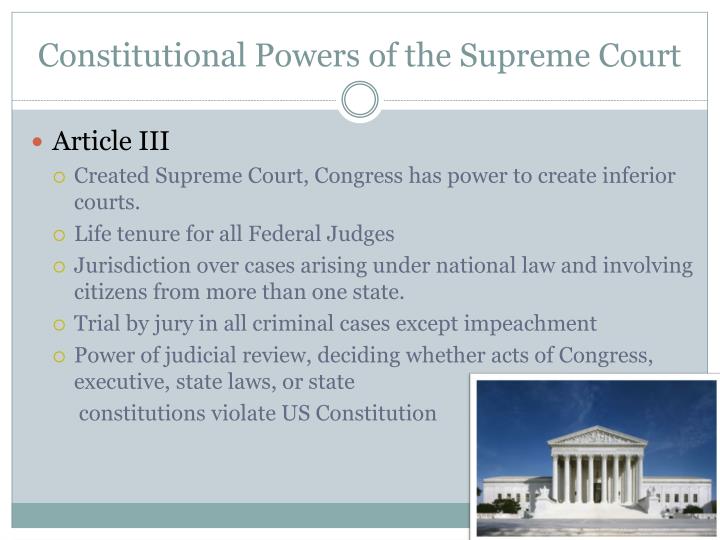 Constitutional Powers of the Supreme Court

Article III

Created Supreme Court, Congress has power to create inferior courts.

Life tenure for all Federal Judges

Jurisdiction over cases arising under national law and involving citizens from more than one state.

Trial by jury in all criminal cases except impeachment

Power of judicial review, deciding whether acts of Congress, executive, state laws, or state constitutions violate US Constitution